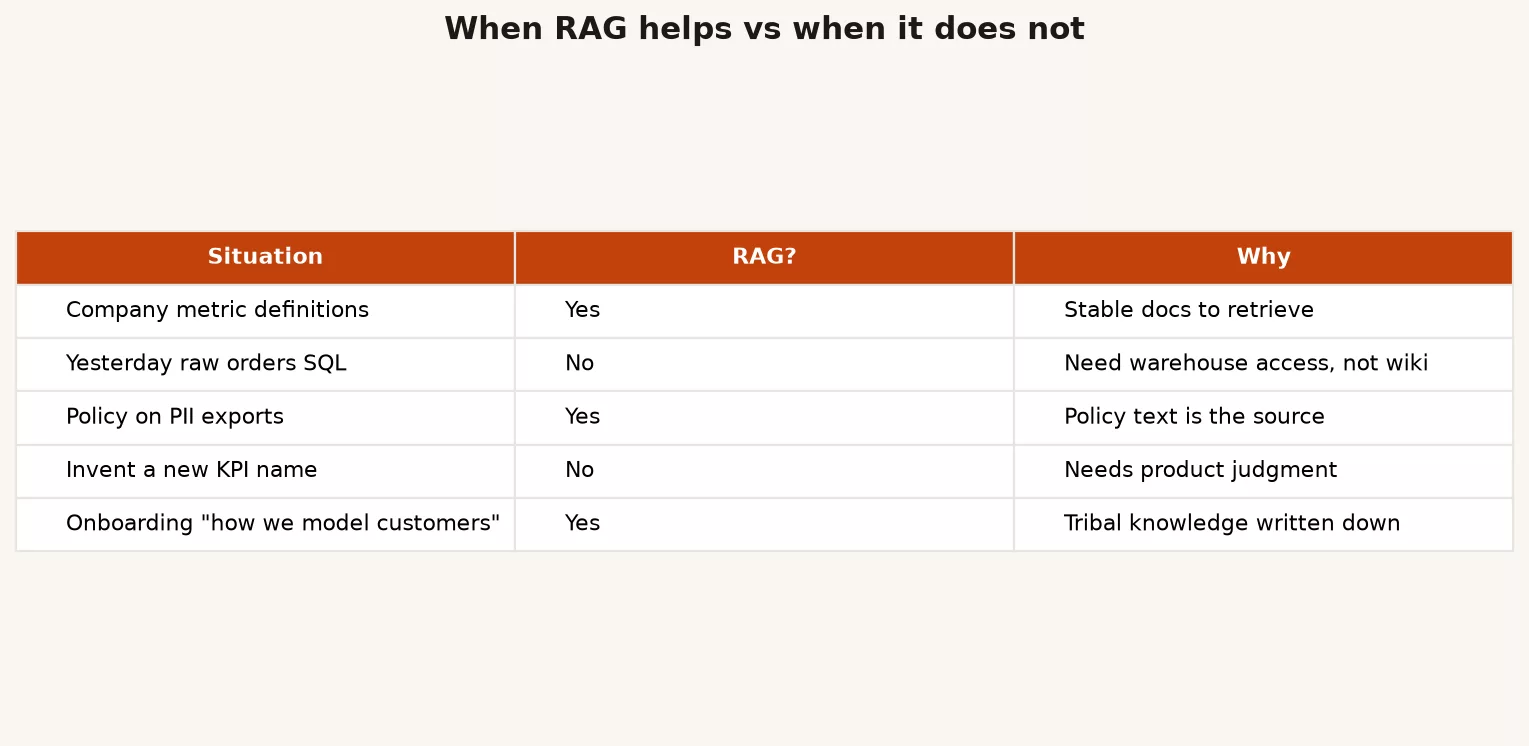 When RAG helps vs when it does not

| Situation | RAG? | Why |
|---|---|---|
| Company metric definitions | Yes | Stable docs to retrieve |
| Yesterday raw orders SQL | No | Need warehouse access, not wiki |
| Policy on PII exports | Yes | Policy text is the source |
| Invent a new KPI name | No | Needs product judgment |
| Onboarding "how we model customers" | Yes | Tribal knowledge written down |